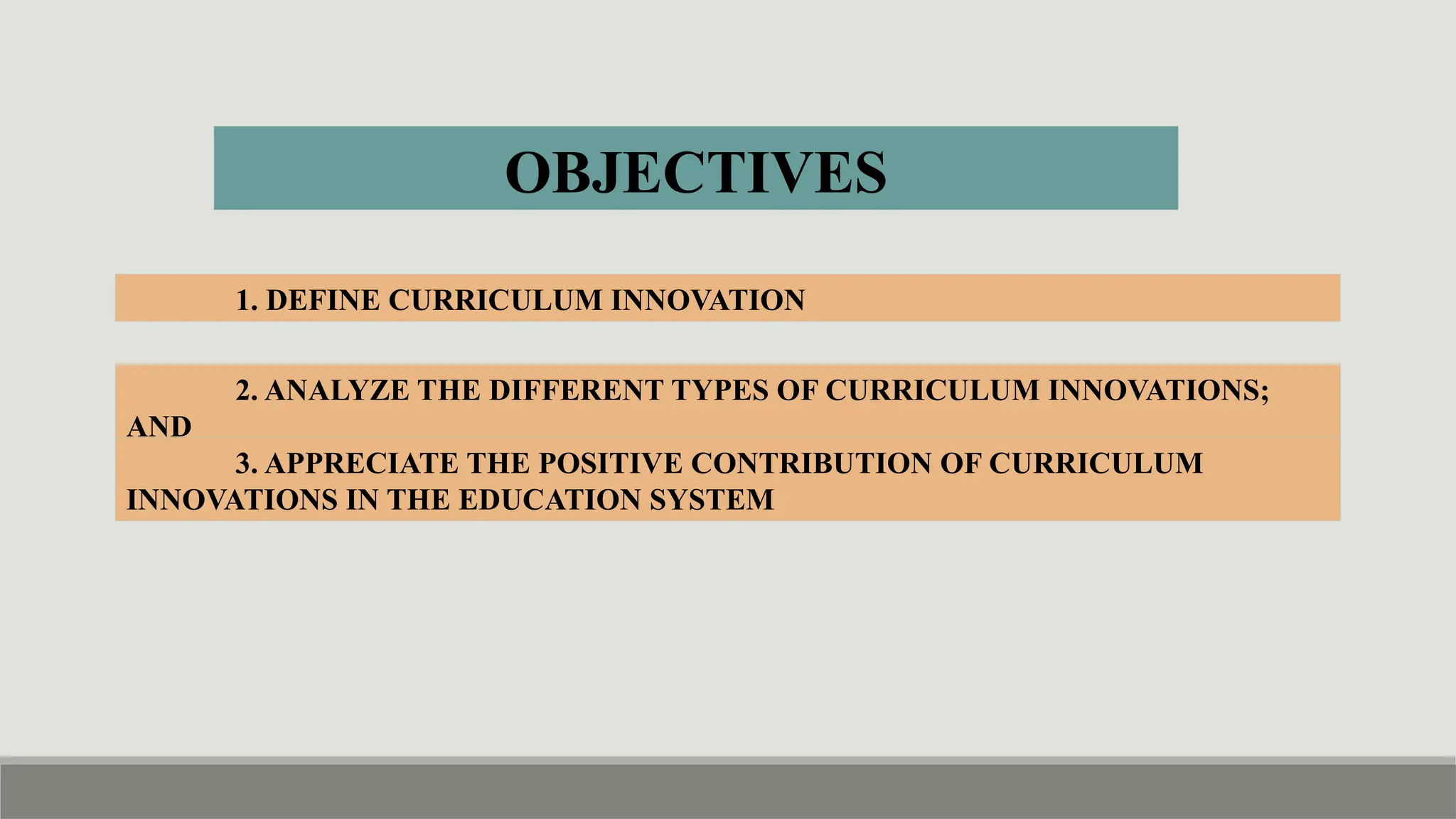 OBJECTIVES

1. DEFINE CURRICULUM INNOVATION

2. ANALYZE THE DIFFERENT TYPES OF CURRICULUM INNOVATIONS; AND

3. APPRECIATE THE POSITIVE CONTRIBUTION OF CURRICULUM INNOVATIONS IN THE EDUCATION SYSTEM